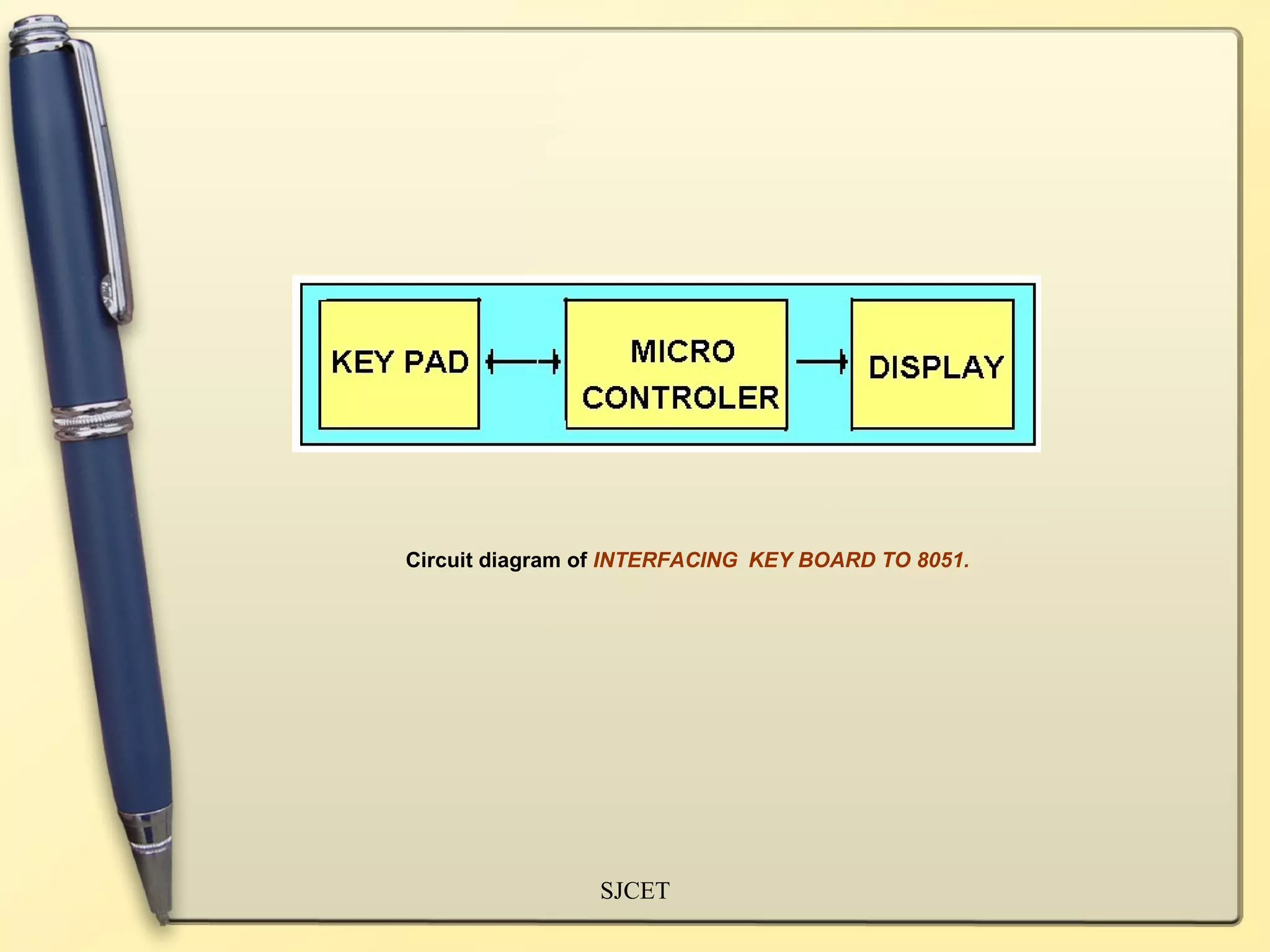 KEY PAD

MICRO CONTROLER

DISPLAY

Circuit diagram of INTERFACING KEY BOARD TO 8051.

SJCET